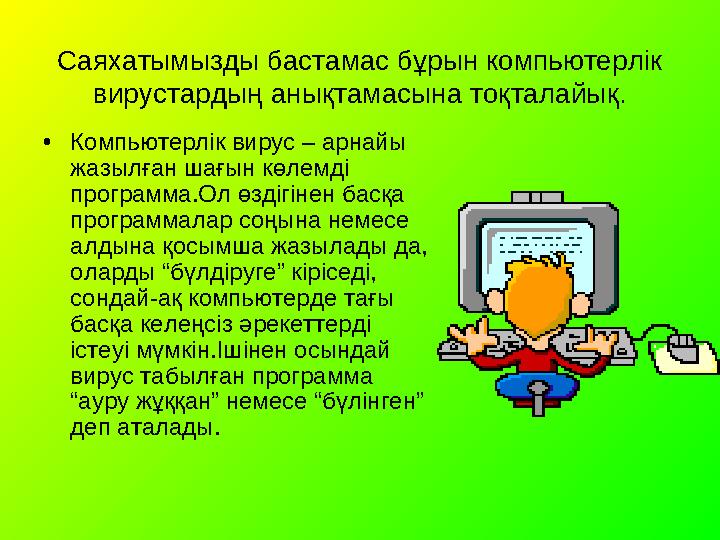 Саяхатымызды бастамас бұрын компьютерлік вирустардың анықтамасына тоқталайық.

• Компьютерлік вирус – арнайы жазылған шағын көлемді программа.Ол өздігінен басқа программалар соңына немесе алдына қосымша жазылады да, оларды “бүлдіруге” кіріседі, сондай-ақ компьютерде тағы басқа келеңсіз әрекеттерді істеуі мүмкін.Ішінен осындай вирус табылған программа “ауру жұққан” немесе “бүлінген” деп аталады.